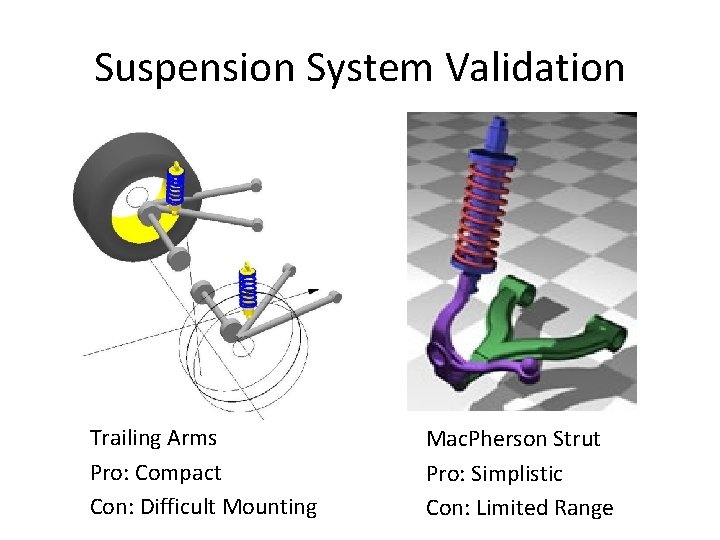 Suspension System Validation

Trailing Arms
Pro: Compact
Con: Difficult Mounting

MacPherson Strut
Pro: Simplistic
Con: Limited Range